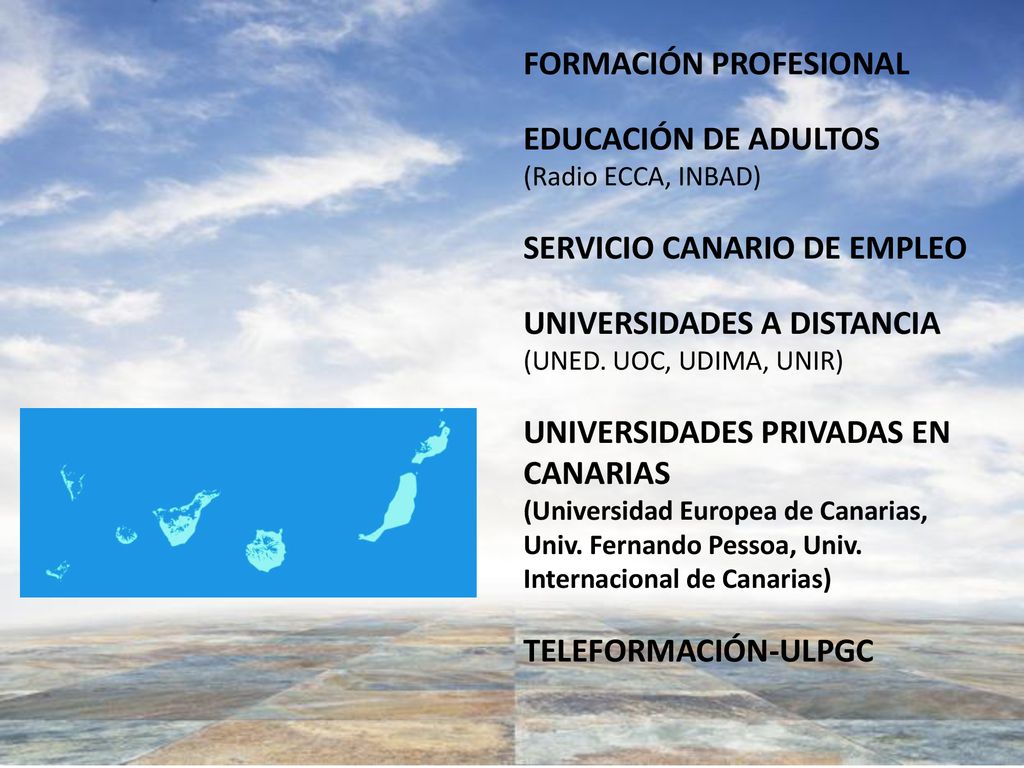 FORMACIÓN PROFESIONAL

EDUCACIÓN DE ADULTOS
(Radio ECCA, INBAD)

SERVICIO CANARIO DE EMPLEO

UNIVERSIDADES A DISTANCIA
(UNED. UOC, UDIMA, UNIR)

UNIVERSIDADES PRIVADAS EN CANARIAS
(Universidad Europea de Canarias, Univ. Fernando Pessoa, Univ. Internacional de Canarias)

TELEFORMACIÓN-ULPGC